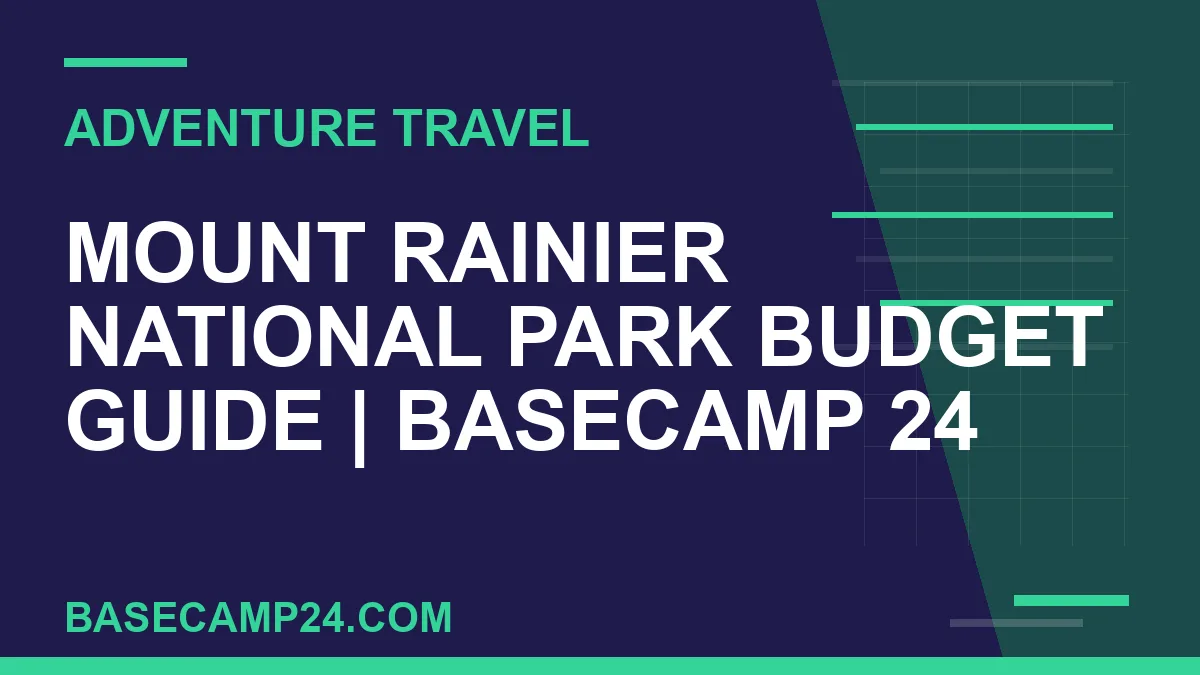 ADVENTURE TRAVEL

MOUNT RAINIER NATIONAL PARK BUDGET GUIDE | BASECAMP 24

BASECAMP24.COM